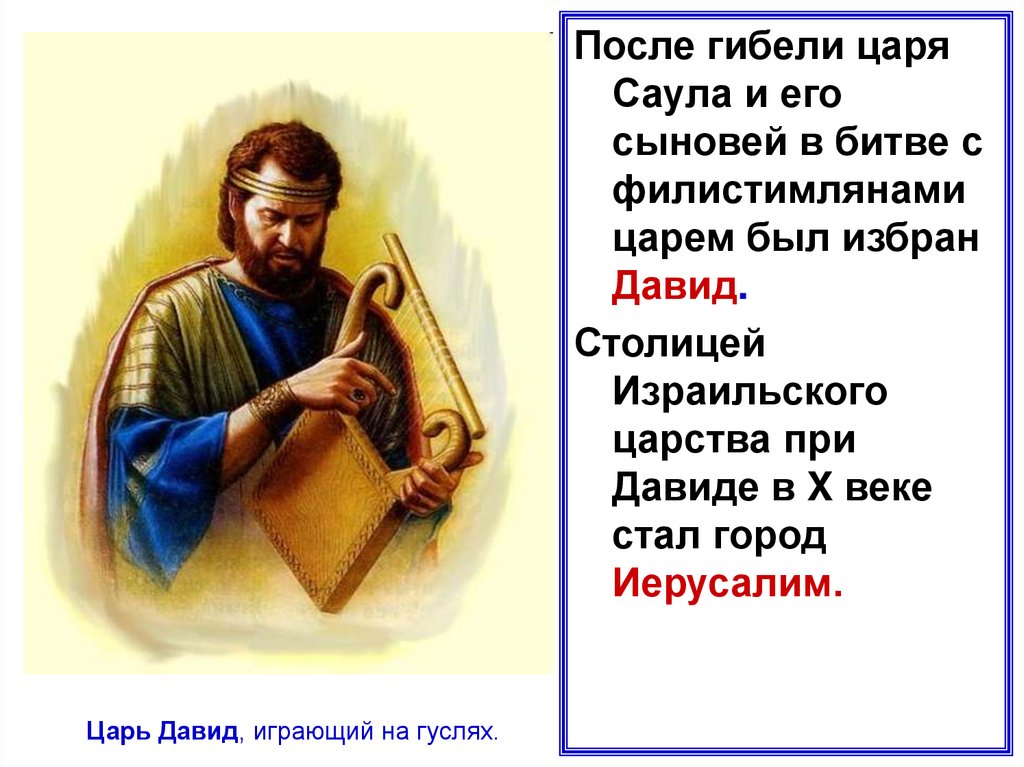 После гибели царя Саула и его сыновей в битве с филистимлянами царем был избран Давид.

Столицей Израильского царства при Давиде в X веке стал город Иерусалим.

Царь Давид, играющий на гуслях.